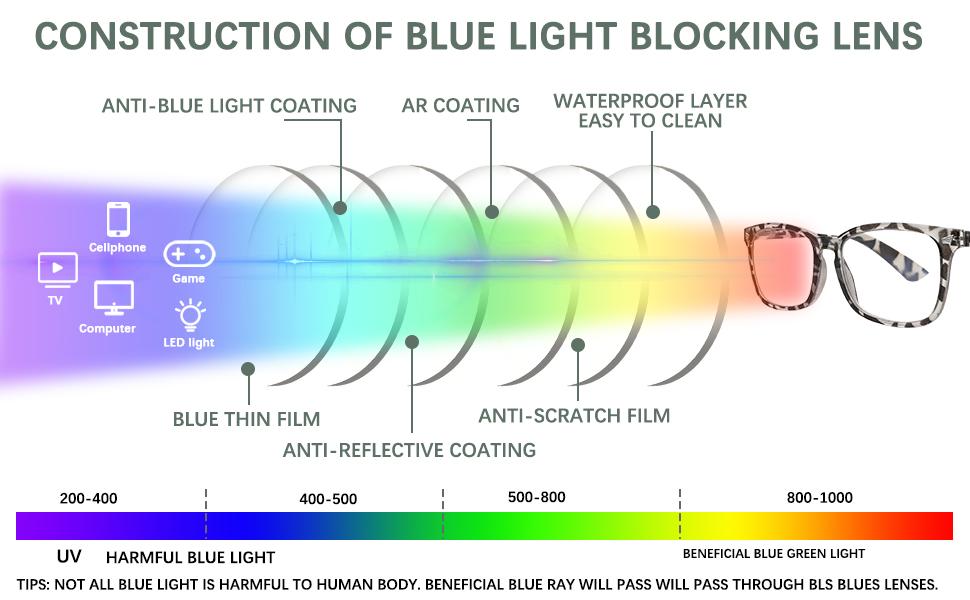 CONSTRUCTION OF BLUE LIGHT BLOCKING LENS

ANTI-BLUE LIGHT COATING

AR COATING

WATERPROOF LAYER
EASY TO CLEAN

Cellphone

TV

Game

Computer

LED light

BLUE THIN FILM

ANTI-REFLECTIVE COATING

ANTI-SCRATCH FILM

200-400

400-500

500-800

800-1000

UV HARMFUL BLUE LIGHT

BENEFICIAL BLUE GREEN LIGHT

TIPS: NOT ALL BLUE LIGHT IS HARMFUL TO HUMAN BODY. BENEFICIAL BLUE RAY WILL PASS WILL PASS THROUGH BLS BLUES LENSES.